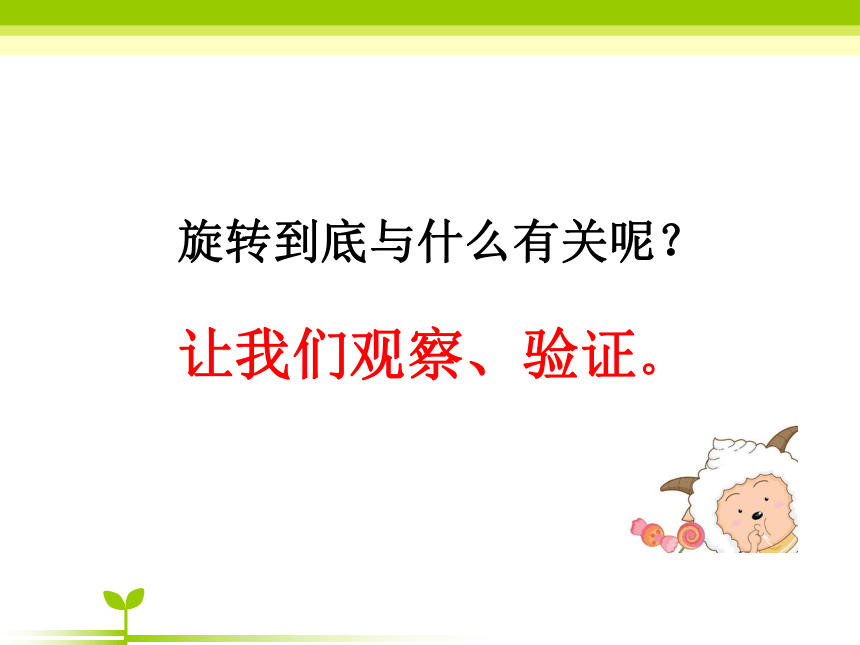 旋转到底与什么有关呢？

让我们观察、验证。